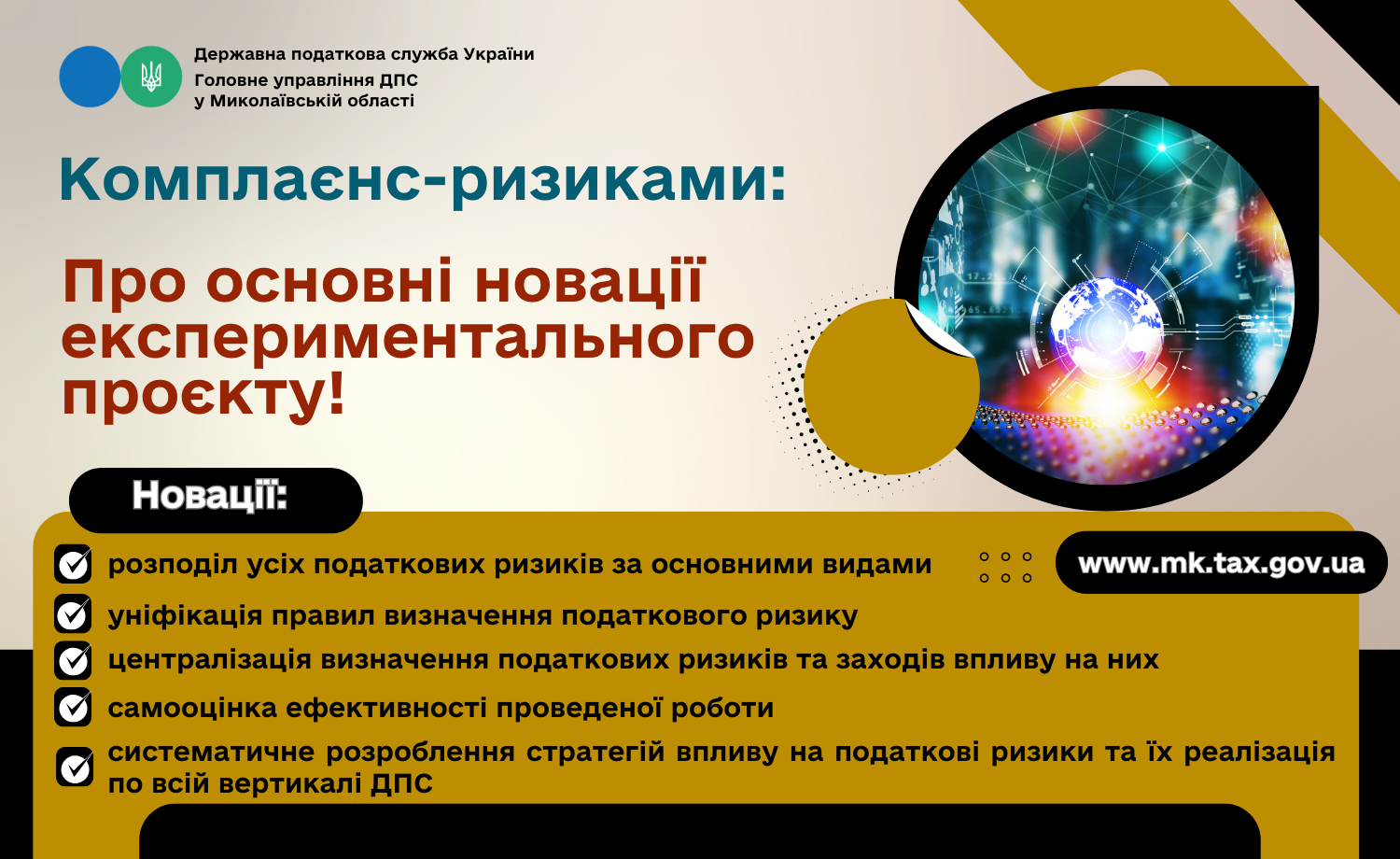 Державна податкова служба України
Головне управління ДПС
у Миколаївській області

Комплаєнс-ризиками:

Про основні новації експериментального проєкту!

Новації:

розподіл усіх податкових ризиків за основними видами

www.mk.tax.gov.ua

уніфікація правил визначення податкового ризику

централізація визначення податкових ризиків та заходів впливу на них

самооцінка ефективності проведеної роботи

систематичне розроблення стратегій впливу на податкові ризики та їх реалізація по всій вертикалі ДПС